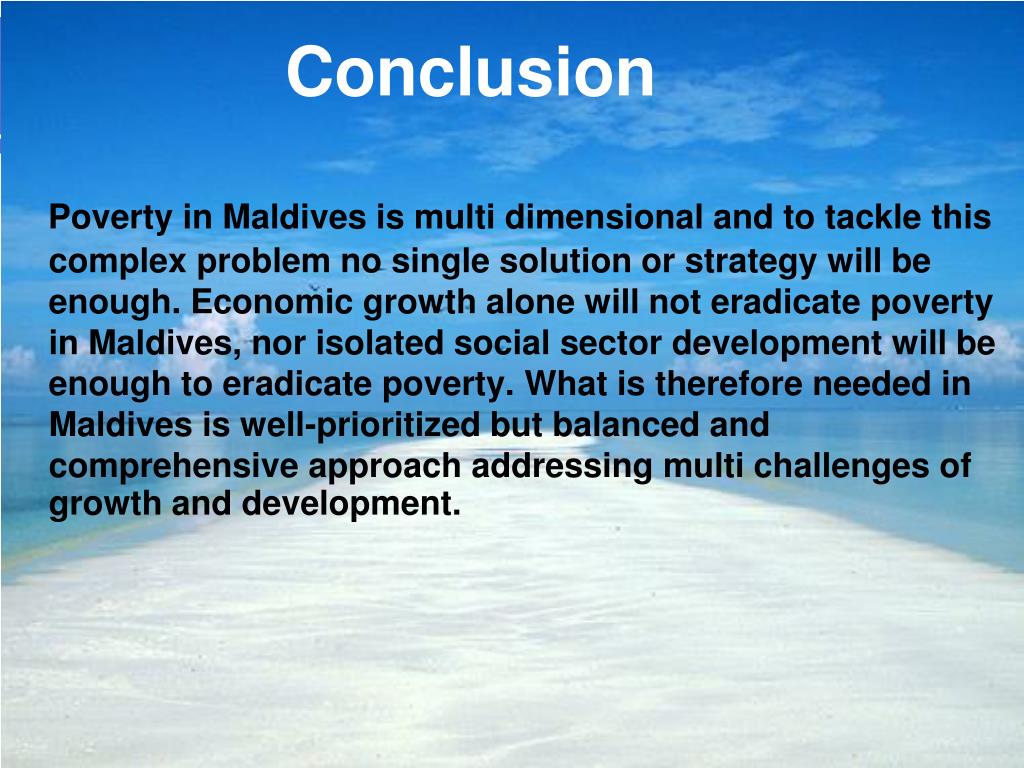 Conclusion

Poverty in Maldives is multi dimensional and to tackle this complex problem no single solution or strategy will be enough. Economic growth alone will not eradicate poverty in Maldives, nor isolated social sector development will be enough to eradicate poverty. What is therefore needed in Maldives is well-prioritized but balanced and comprehensive approach addressing multi challenges of growth and development.